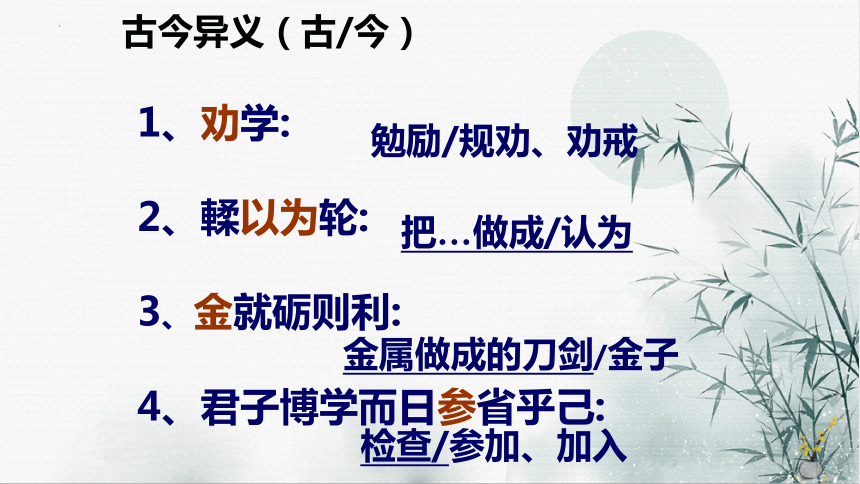 古今异义（古/今）

1、劝学:

勉励/规劝、劝戒

2、輮以为轮:

把…做成/认为

3、金就砺则利:

金属做成的刀剑/金子

4、君子博学而日参省乎己:

检查/参加、加入